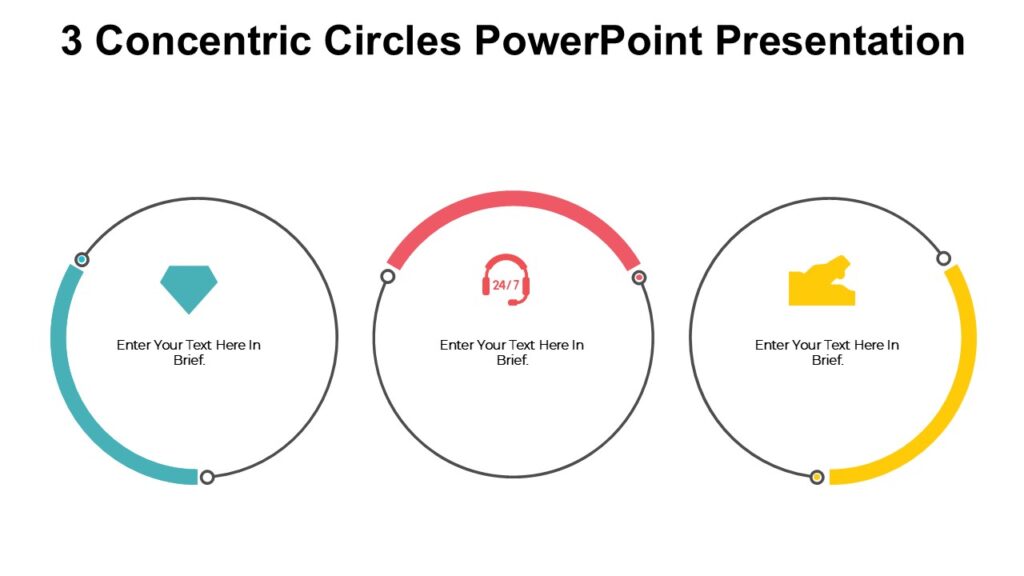 3 Concentric Circles PowerPoint Presentation

Enter Your Text Here In Brief.

24/7

Enter Your Text Here In Brief.

Enter Your Text Here In Brief.